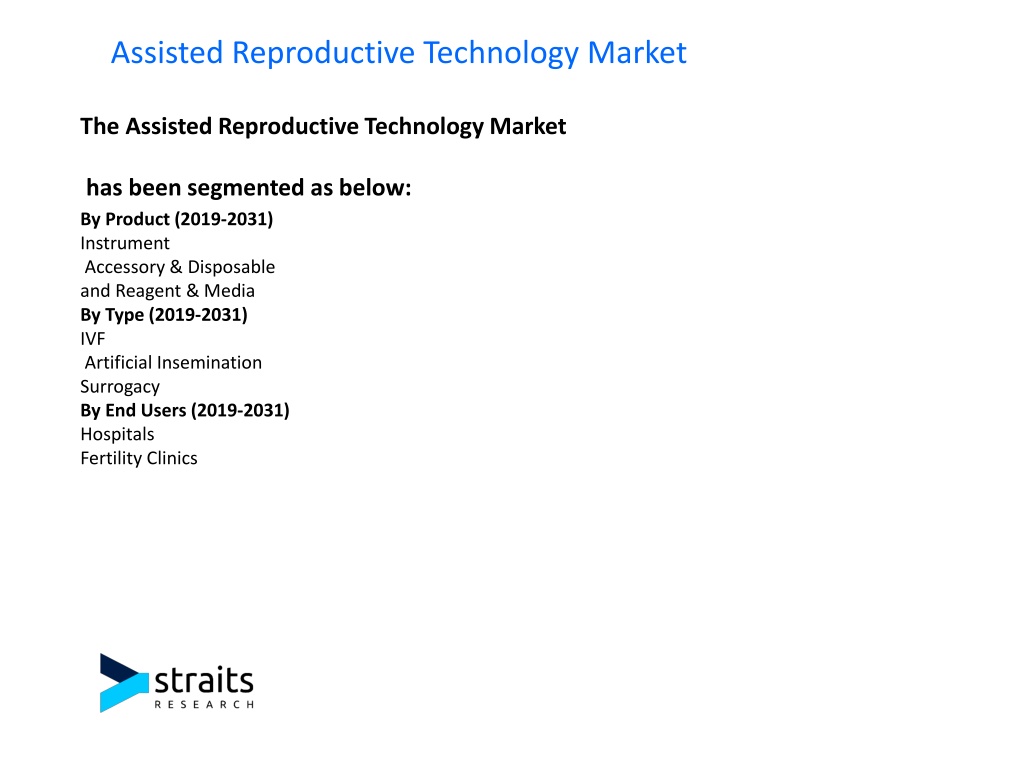 Assisted Reproductive Technology Market

The Assisted Reproductive Technology Market

has been segmented as below:

By Product (2019-2031)
Instrument
Accessory & Disposable
and Reagent & Media
By Type (2019-2031)
IVF
Artificial Insemination
Surrogacy
By End Users (2019-2031)
Hospitals
Fertility Clinics

straits
RESEARCH